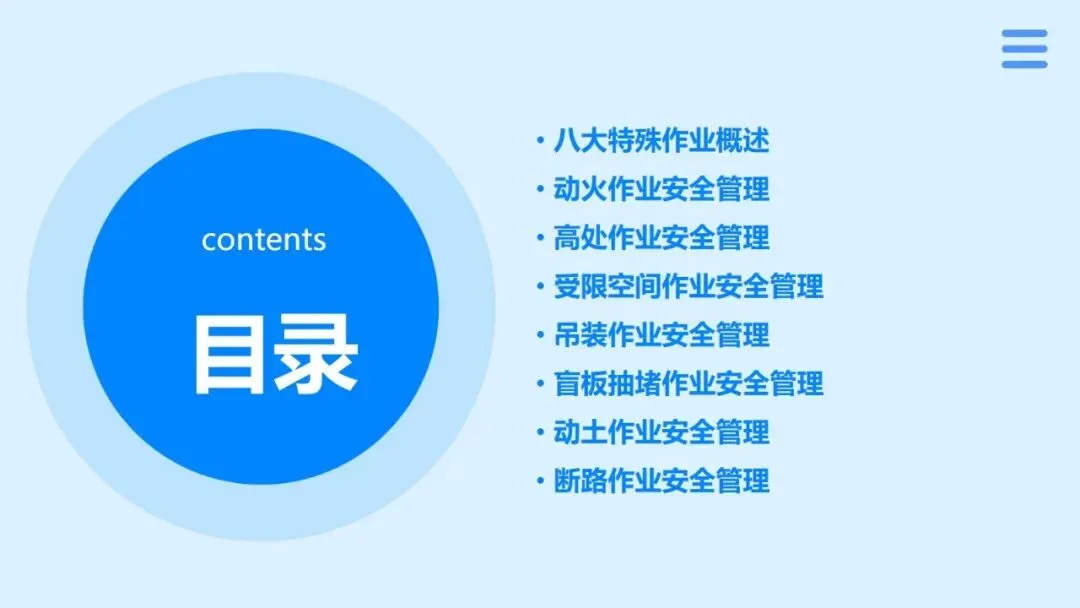 contents

目录

• 八大特殊作业概述
• 动火作业安全管理
• 高处作业安全管理
• 受限空间作业安全管理
• 吊装作业安全管理
• 盲板抽堵作业安全管理
• 动土作业安全管理
• 断路作业安全管理